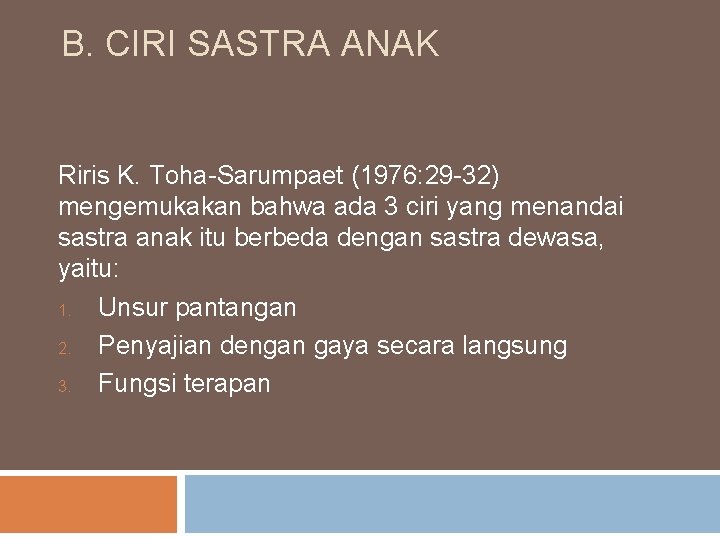 B. CIRI SASTRA ANAK

Riris K. Toha-Sarumpaet (1976:29-32) mengemukakan bahwa ada 3 ciri yang menandai sastra anak itu berbeda dengan sastra dewasa, yaitu:

1. Unsur pantangan
2. Penyajian dengan gaya secara langsung
3. Fungsi terapan